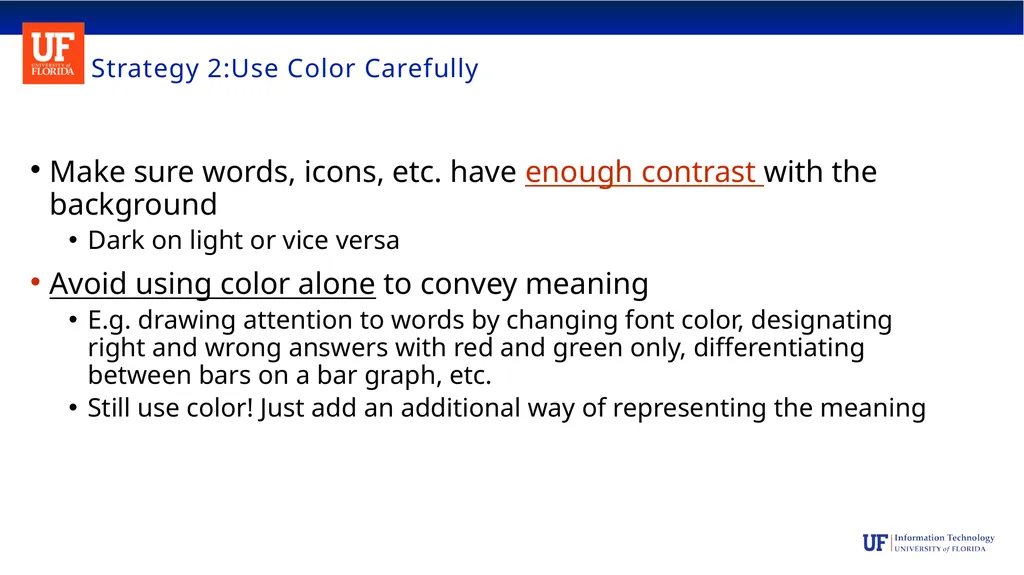 UF UNIVERSITY of FLORIDA

Strategy 2:Use Color Carefully

• Make sure words, icons, etc. have enough contrast with the background
  • Dark on light or vice versa
• Avoid using color alone to convey meaning
  • E.g. drawing attention to words by changing font color, designating right and wrong answers with red and green only, differentiating between bars on a bar graph, etc.
  • Still use color! Just add an additional way of representing the meaning

UF Information Technology UNIVERSITY of FLORIDA